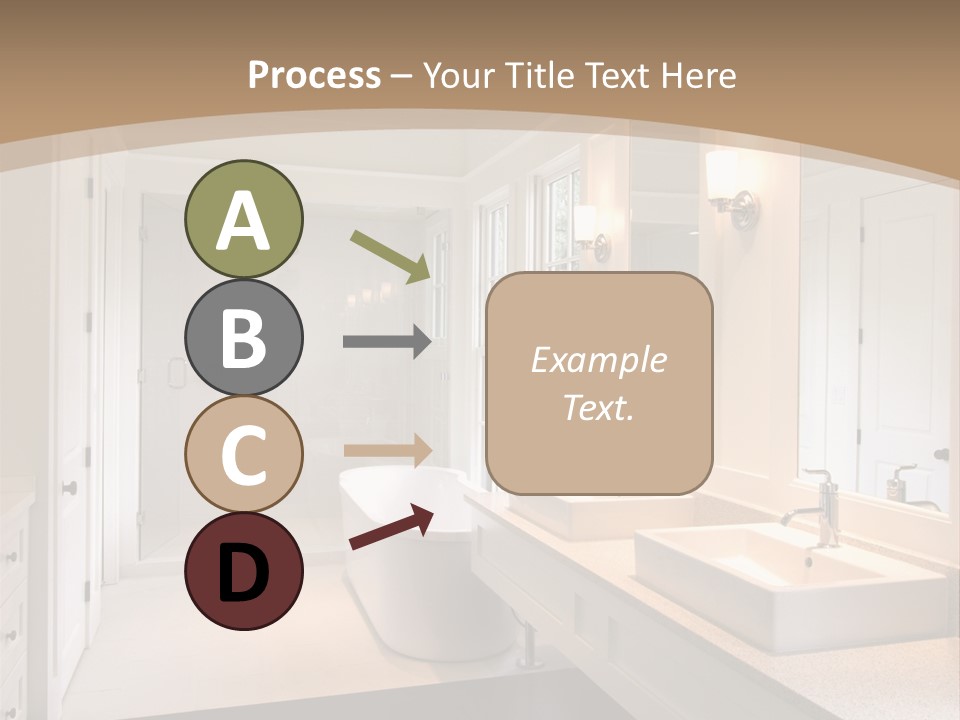 Process – Your Title Text Here

A

B

C

D

Example Text.